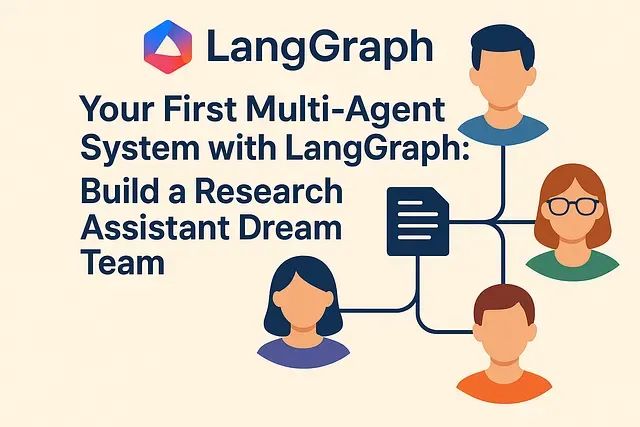 LangGraph

Your First Multi-Agent System with LangGraph: Build a Research Assistant Dream Team